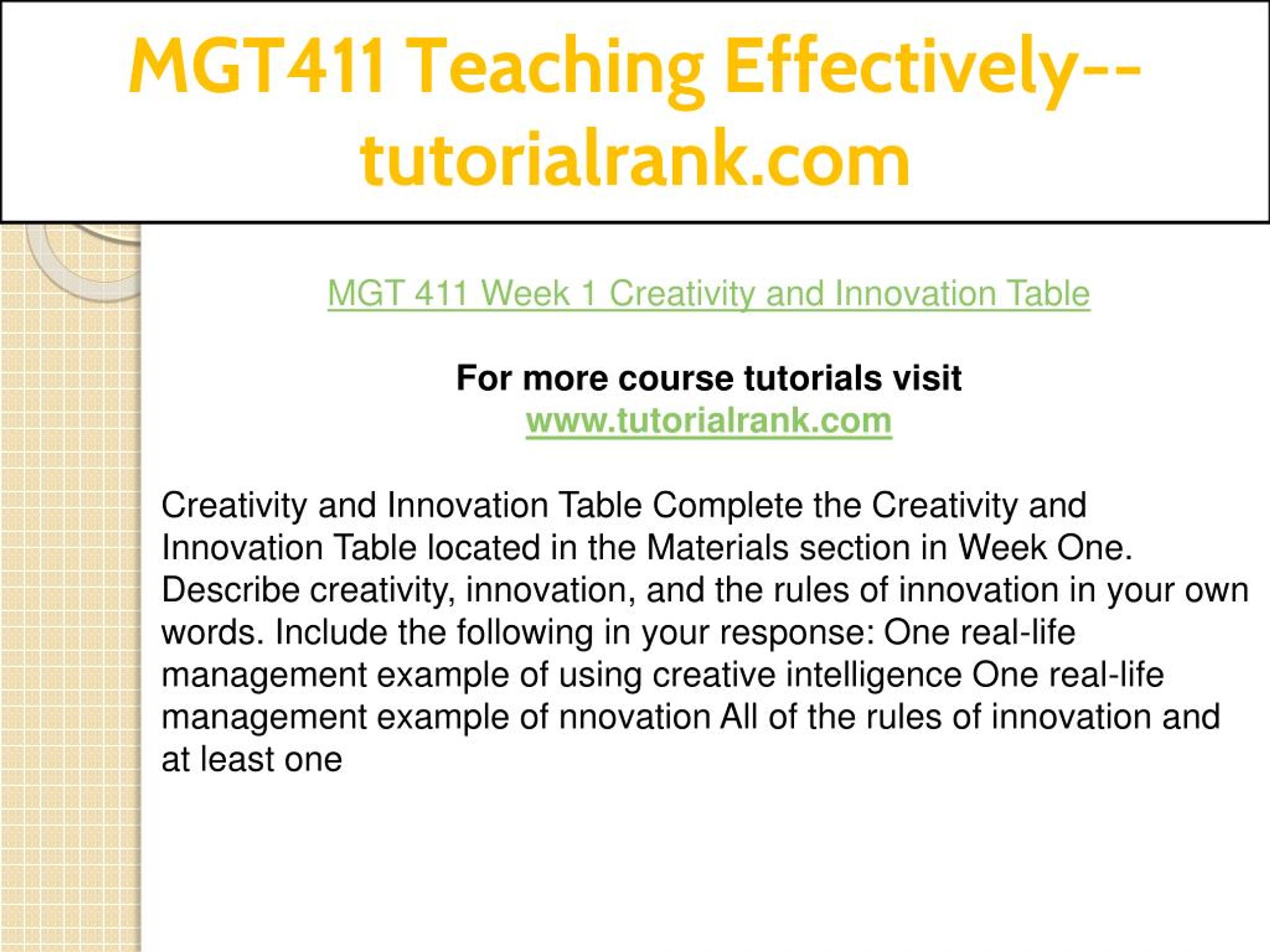 MGT411 Teaching Effectively--tutorialrank.com

MGT 411 Week 1 Creativity and Innovation Table

For more course tutorials visit
www.tutorialrank.com

Creativity and Innovation Table Complete the Creativity and Innovation Table located in the Materials section in Week One. Describe creativity, innovation, and the rules of innovation in your own words. Include the following in your response: One real-life management example of using creative intelligence One real-life management example of nnovation All of the rules of innovation and at least one